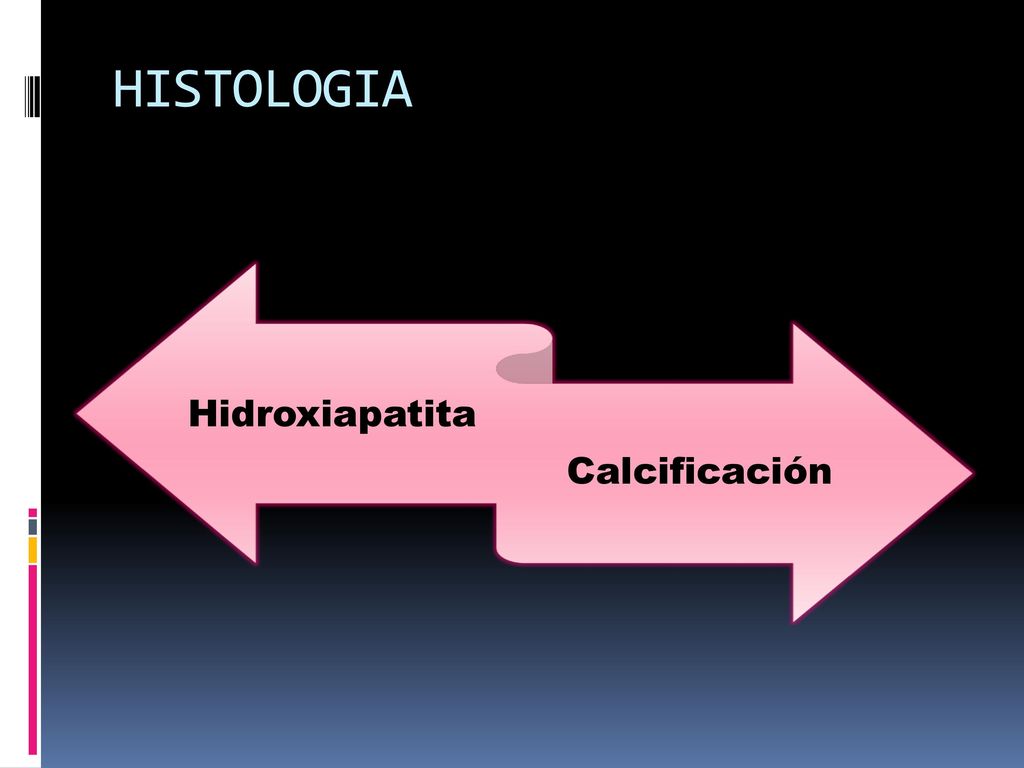 HISTOLOGIA

Hidroxiapatita

Calcificación